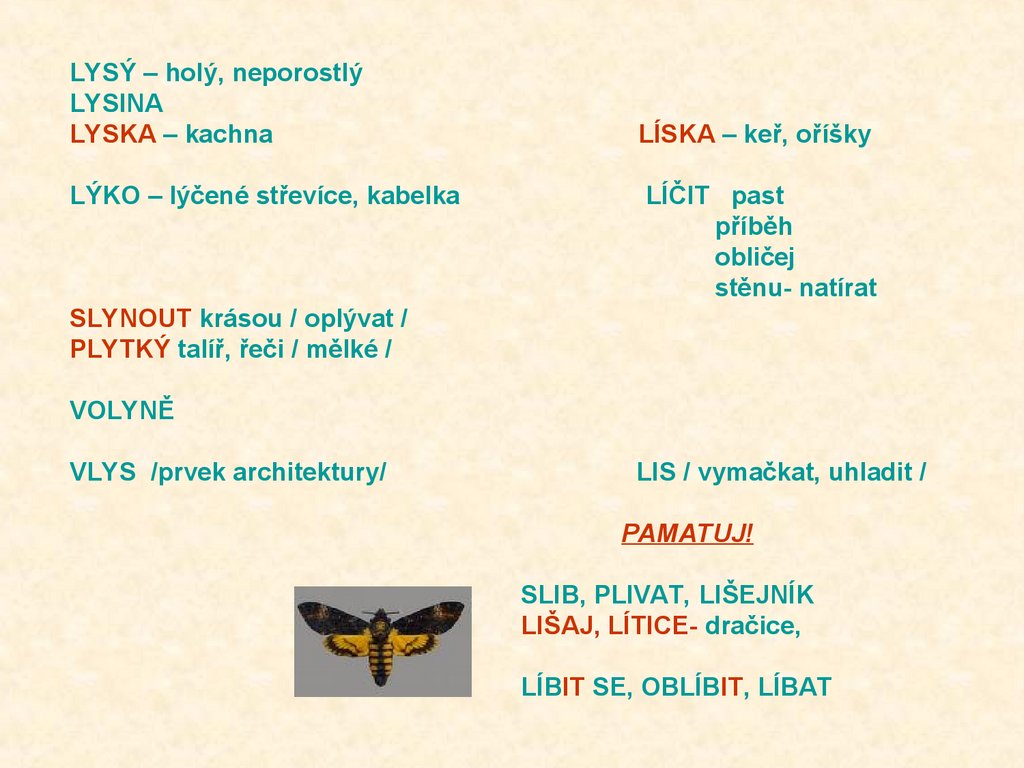 LYSÝ – holý, neporostlý
LYSINA
LYSKA – kachna

LÝKO – lýčené střevíce, kabelka

SLYNOUT krásou / oplývat /
PLYTKÝ talíř, řeči / mělké /

VOLYNĚ

VLYS /prvek architektury/

LÍSKA – keř, oříšky

LÍČIT past
příběh
obličej
stěnu- natírat

LIS / vymačkat, uhladit /

PAMATUJ!

SLIB, PLIVAT, LIŠEJNÍK
LIŠAJ, LÍTICE- dračice,

LÍBIT SE, OBLÍBIT, LÍBAT